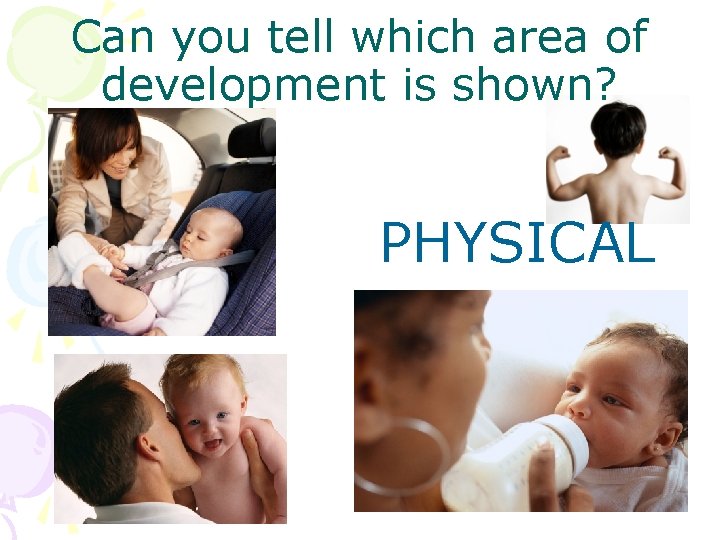 Can you tell which area of development is shown?

PHYSICAL